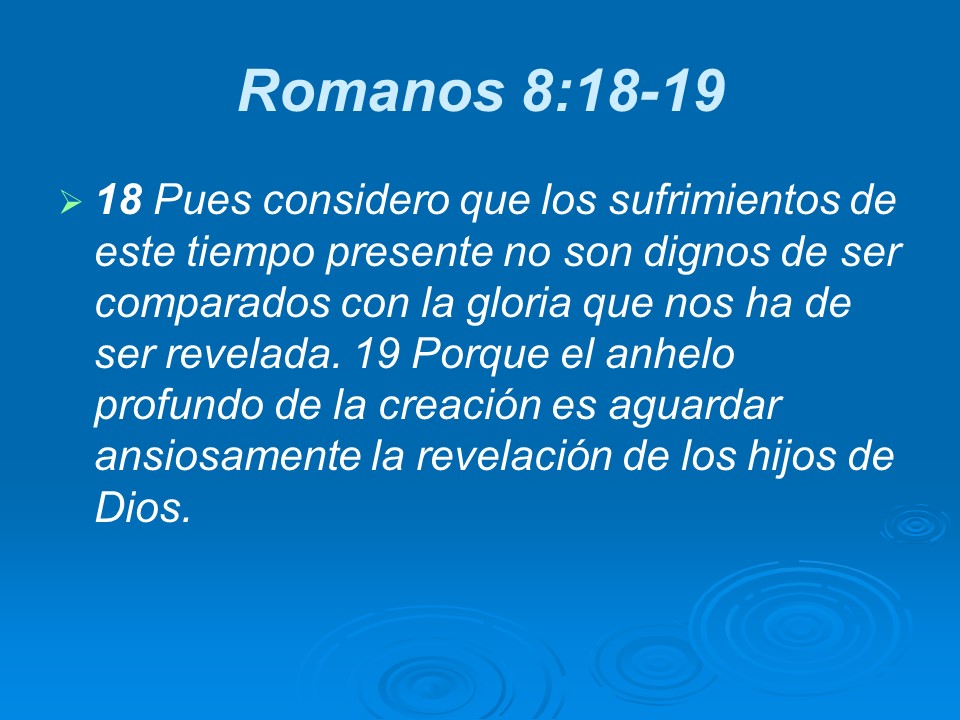 Romanos 8:18-19

18 Pues considero que los sufrimientos de este tiempo presente no son dignos de ser comparados con la gloria que nos ha de ser revelada. 19 Porque el anhelo profundo de la creación es aguardar ansiosamente la revelación de los hijos de Dios.